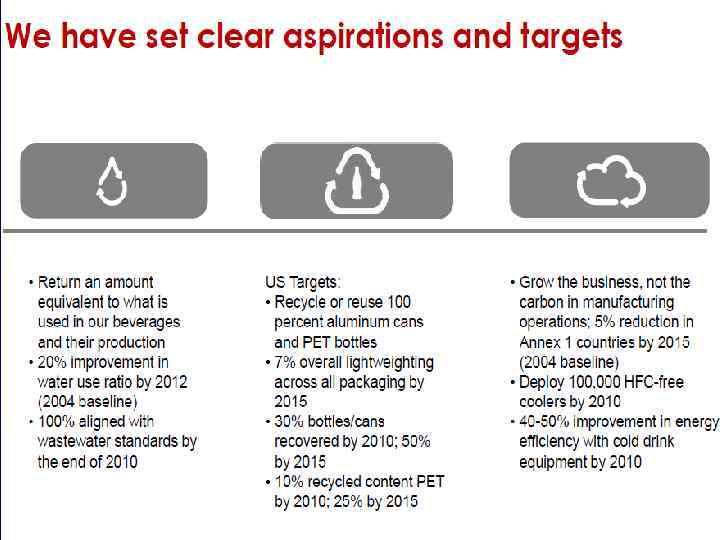 We have set clear aspirations and targets

• Return an amount equivalent to what is used in our beverages and their production
• 20% improvement in water use ratio by 2012 (2004 baseline)
• 100% aligned with wastewater standards by the end of 2010

US Targets:
• Recycle or reuse 100 percent aluminum cans and PET bottles
• 7% overall lightweighting across all packaging by 2015
• 30% bottles/cans recovered by 2010; 50% by 2015
• 10% recycled content PET by 2010; 25% by 2015

• Grow the business, not the carbon in manufacturing operations; 5% reduction in Annex 1 countries by 2015 (2004 baseline)
• Deploy 100,000 HFC-free coolers by 2010
• 40-50% improvement in energy efficiency with cold drink equipment by 2010